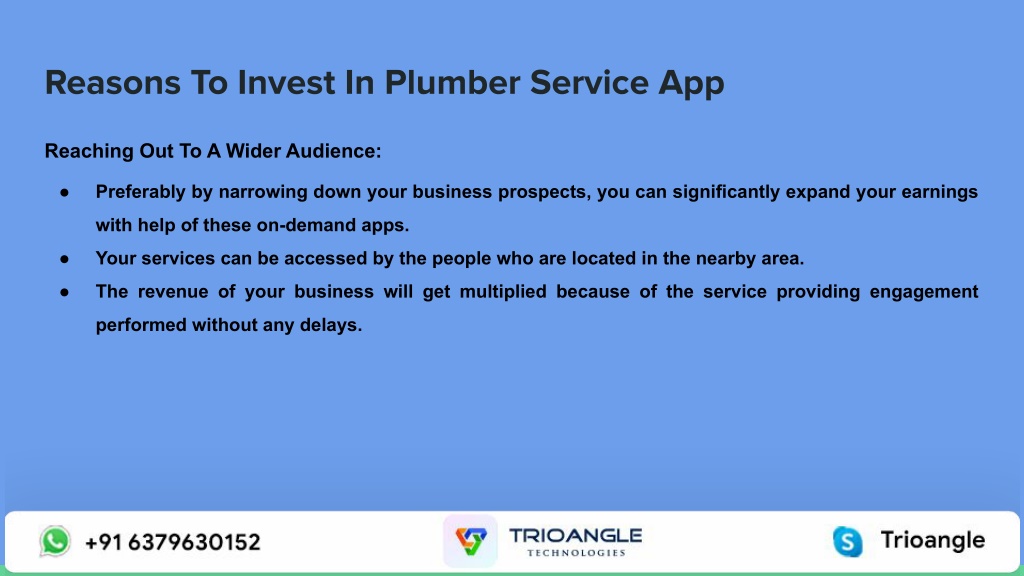 Reasons To Invest In Plumber Service App

Reaching Out To A Wider Audience:

● Preferably by narrowing down your business prospects, you can significantly expand your earnings with help of these on-demand apps.
● Your services can be accessed by the people who are located in the nearby area.
● The revenue of your business will get multiplied because of the service providing engagement performed without any delays.

+91 6379630152

TRIOANGLE
TECHNOLOGIES

Trioangle